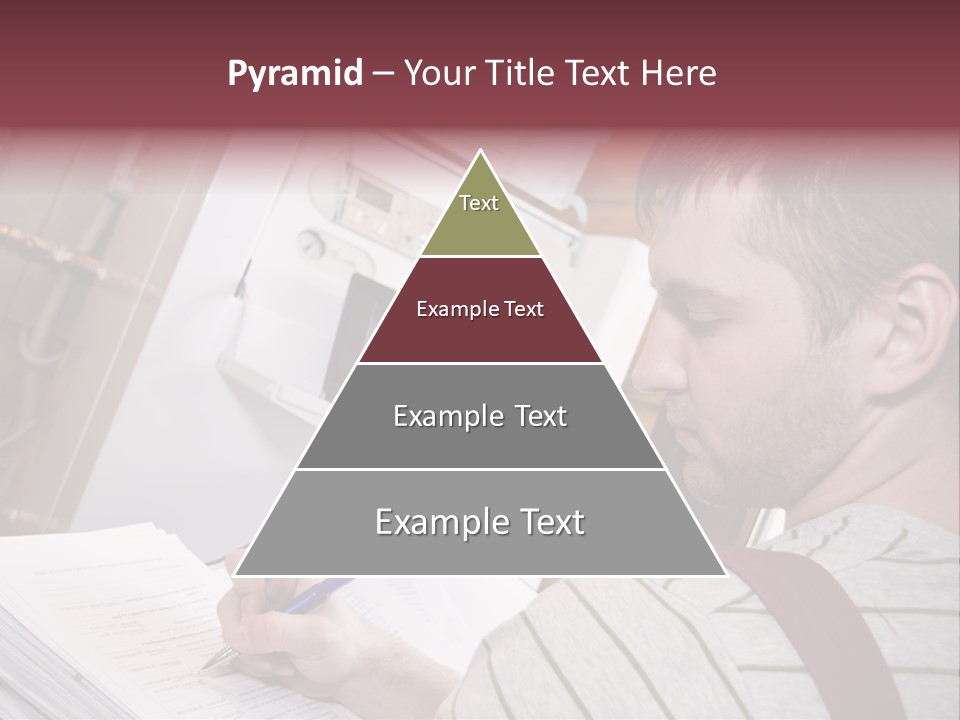 Pyramid – Your Title Text Here

Text

Example Text

Example Text

Example Text